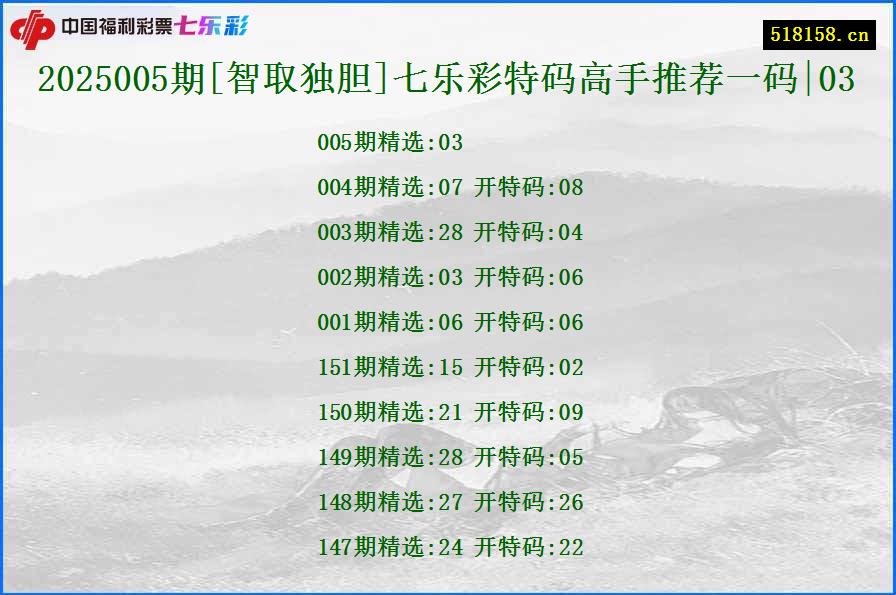 中国福利彩票七乐彩

518158.cn

2025005期[智取独胆]七乐彩特码高手推荐一码|03

005期精选:03

004期精选:07 开特码:08

003期精选:28 开特码:04

002期精选:03 开特码:06

001期精选:06 开特码:06

151期精选:15 开特码:02

150期精选:21 开特码:09

149期精选:28 开特码:05

148期精选:27 开特码:26

147期精选:24 开特码:22